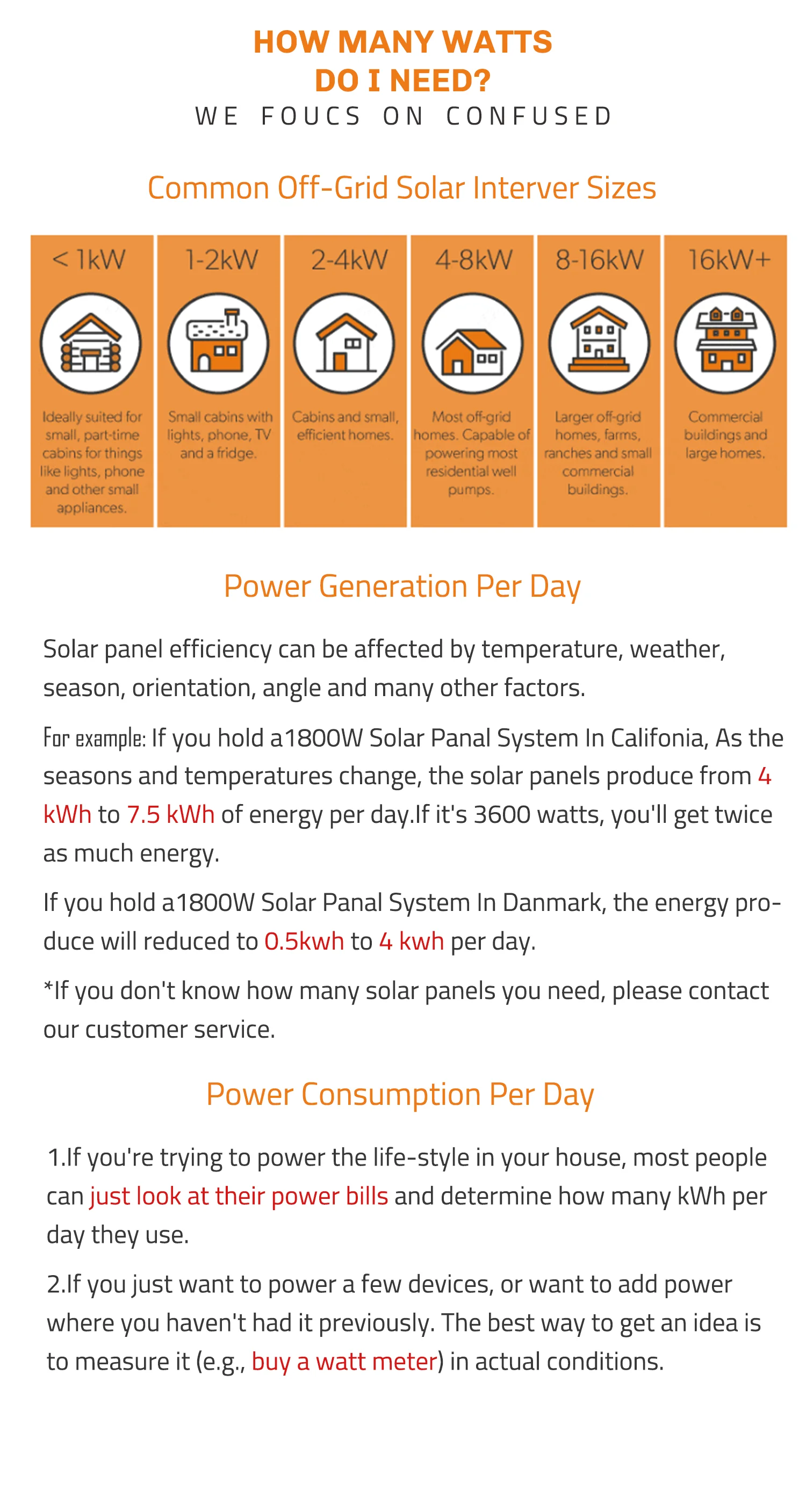 HOW MANY WATTS
DO I NEED?
WE FOUCS ON CONFUSED

Common Off-Grid Solar Interver Sizes

| < 1kW | 1-2kW | 2-4kW | 4-8kW | 8-16kW | 16kW+ |
|---|---|---|---|---|---|
| Ideally suited for small, part-time cabins for things like lights, phone and other small appliances. | Small cabins with lights, phone, TV and a fridge. | Cabins and small, efficient homes. | Most off-grid homes. Capable of powering most residential well pumps. | Larger off-grid homes, farms, ranches and small commercial buildings. | Commercial buildings and large homes. |

Power Generation Per Day

Solar panel efficiency can be affected by temperature, weather, season, orientation, angle and many other factors.

For example: If you hold a1800W Solar Panal System In Califonia, As the seasons and temperatures change, the solar panels produce from 4 kWh to 7.5 kWh of energy per day.If it's 3600 watts, you'll get twice as much energy.

If you hold a1800W Solar Panal System In Danmark, the energy produce will reduced to 0.5kwh to 4 kwh per day.

*If you don't know how many solar panels you need, please contact our customer service.

Power Consumption Per Day

1.If you're trying to power the life-style in your house, most people can just look at their power bills and determine how many kWh per day they use.

2.If you just want to power a few devices, or want to add power where you haven't had it previously. The best way to get an idea is to measure it (e.g., buy a watt meter) in actual conditions.